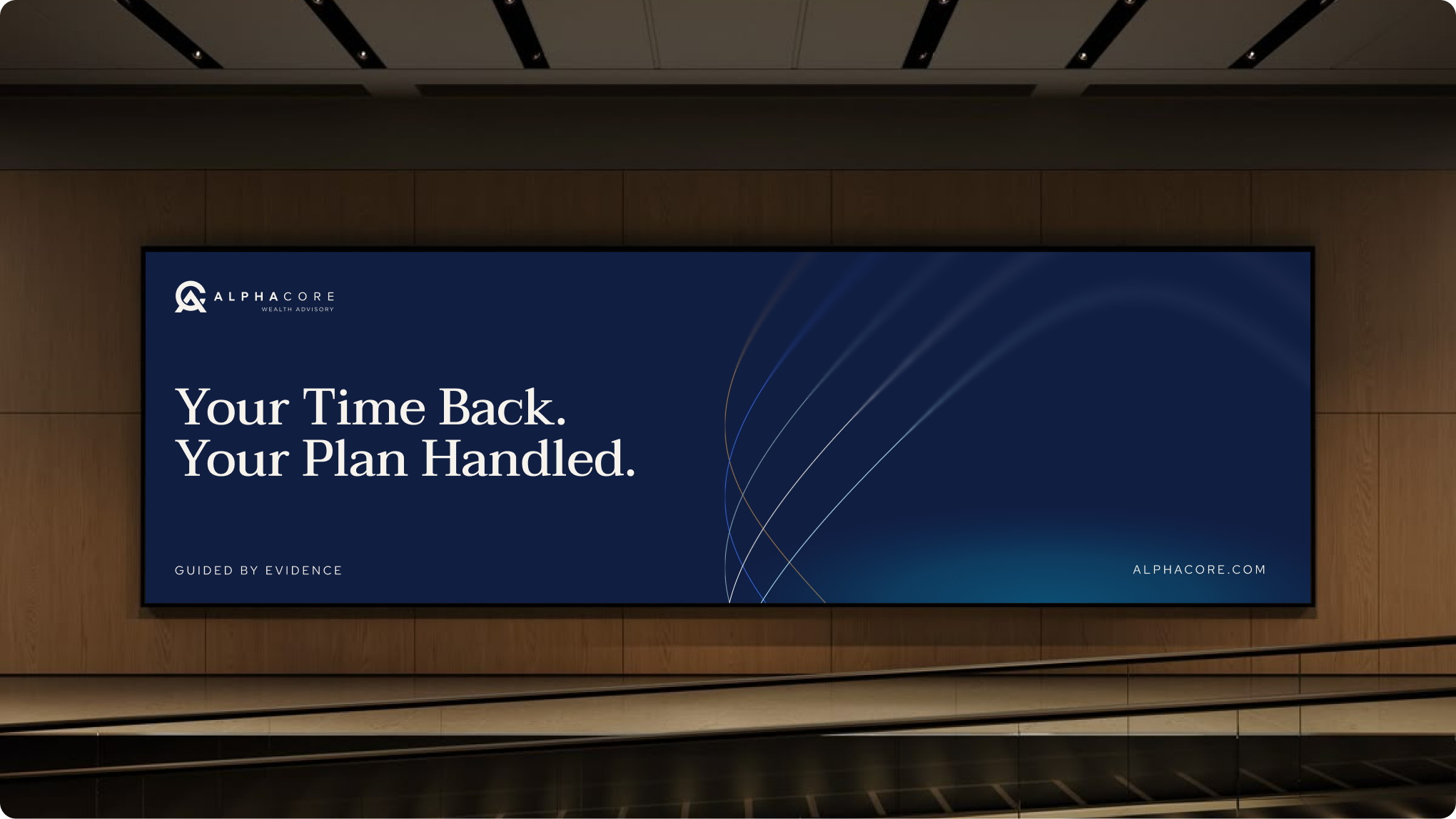 ALPHACORE
WEALTH ADVISORY

Your Time Back.
Your Plan Handled.

GUIDED BY EVIDENCE

ALPHACORE.COM